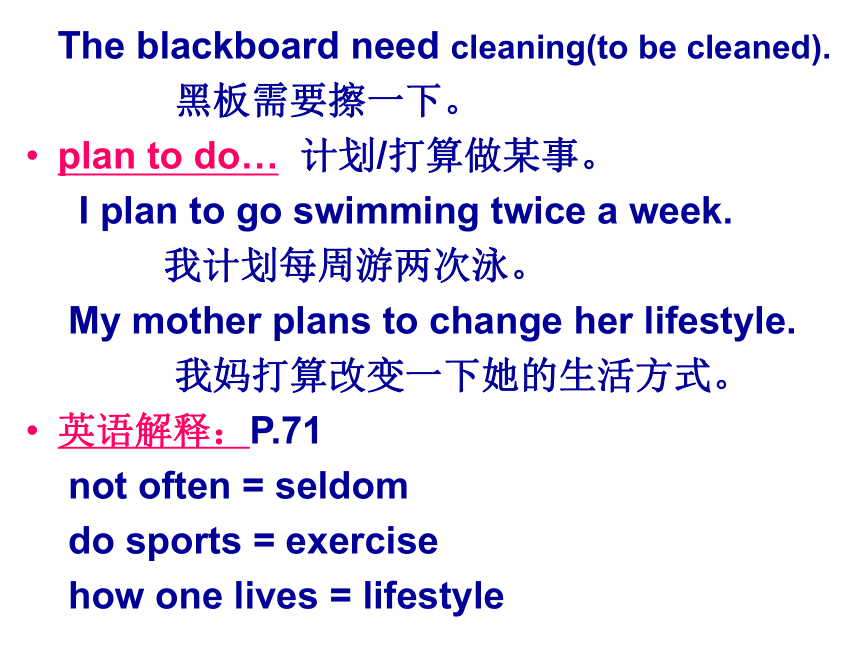 The blackboard need cleaning(to be cleaned).
黑板需要擦一下。

• plan to do… 计划/打算做某事。

I plan to go swimming twice a week.
我计划每周游两次泳。

My mother plans to change her lifestyle.
我妈打算改变一下她的生活方式。

• 英语解释：P.71

not often = seldom

do sports = exercise

how one lives = lifestyle